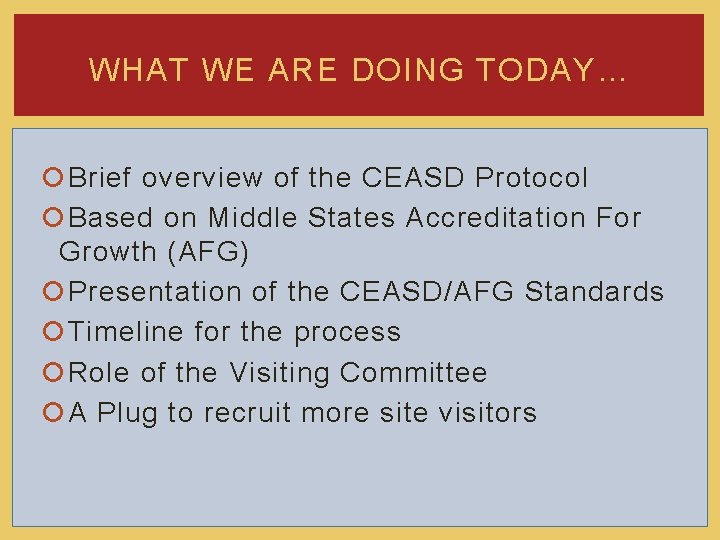 WHAT WE ARE DOING TODAY…

Brief overview of the CEASD Protocol

Based on Middle States Accreditation For Growth (AFG)

Presentation of the CEASD/AFG Standards

Timeline for the process

Role of the Visiting Committee

A Plug to recruit more site visitors